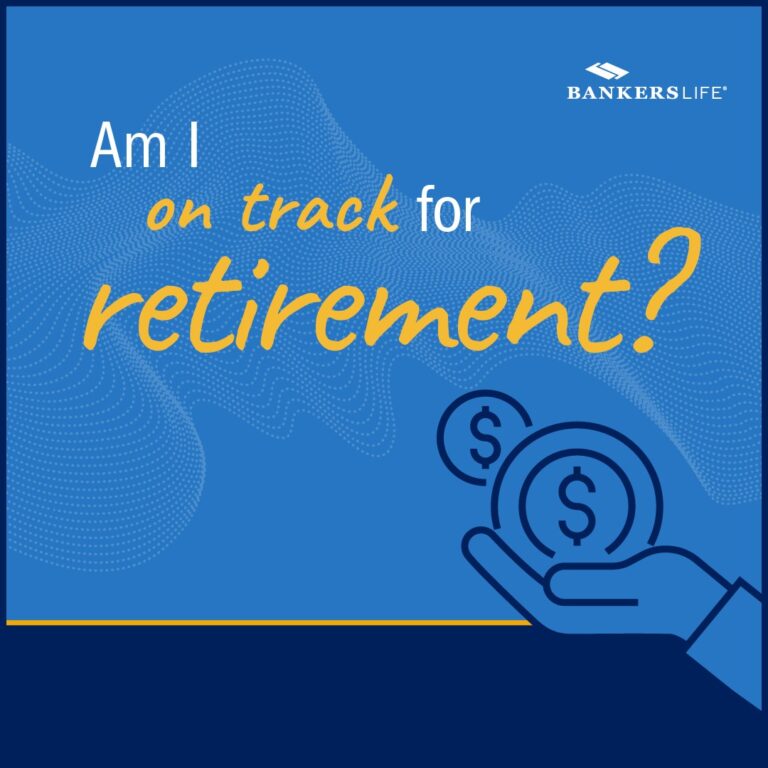 BANKERSLIFE®

Am I on track for retirement?

$
$